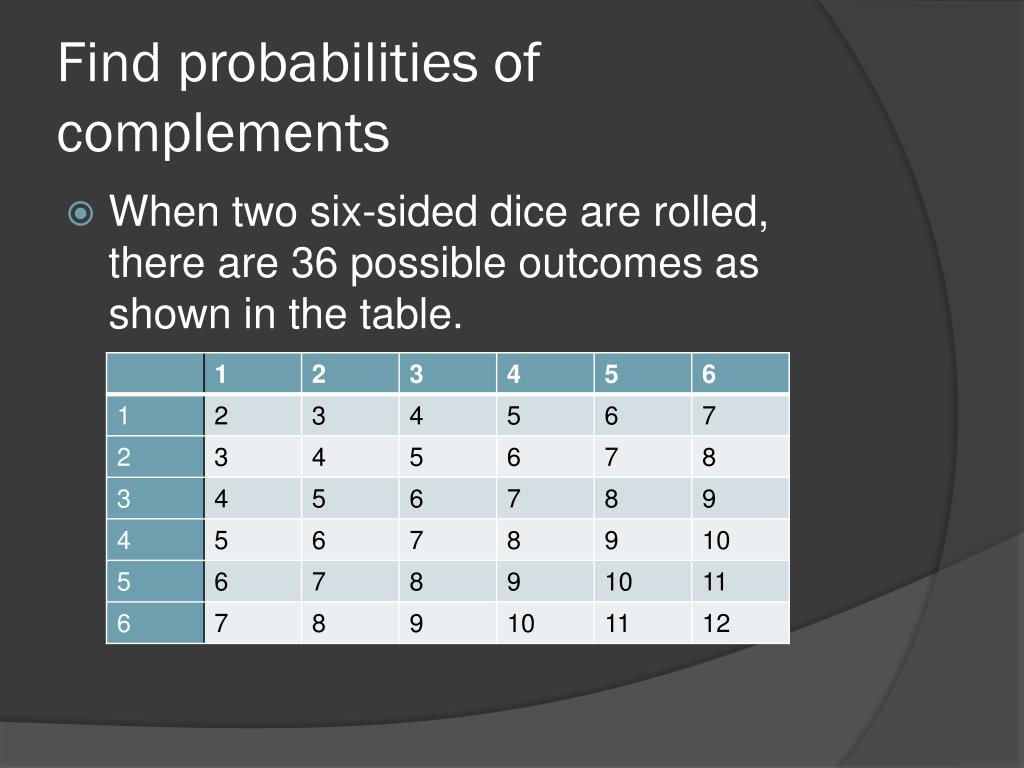 Find probabilities of complements

When two six-sided dice are rolled, there are 36 possible outcomes as shown in the table.

| | 1 | 2 | 3 | 4 | 5 | 6 |
|---|---|---|---|---|---|---|
| 1 | 2 | 3 | 4 | 5 | 6 | 7 |
| 2 | 3 | 4 | 5 | 6 | 7 | 8 |
| 3 | 4 | 5 | 6 | 7 | 8 | 9 |
| 4 | 5 | 6 | 7 | 8 | 9 | 10 |
| 5 | 6 | 7 | 8 | 9 | 10 | 11 |
| 6 | 7 | 8 | 9 | 10 | 11 | 12 |